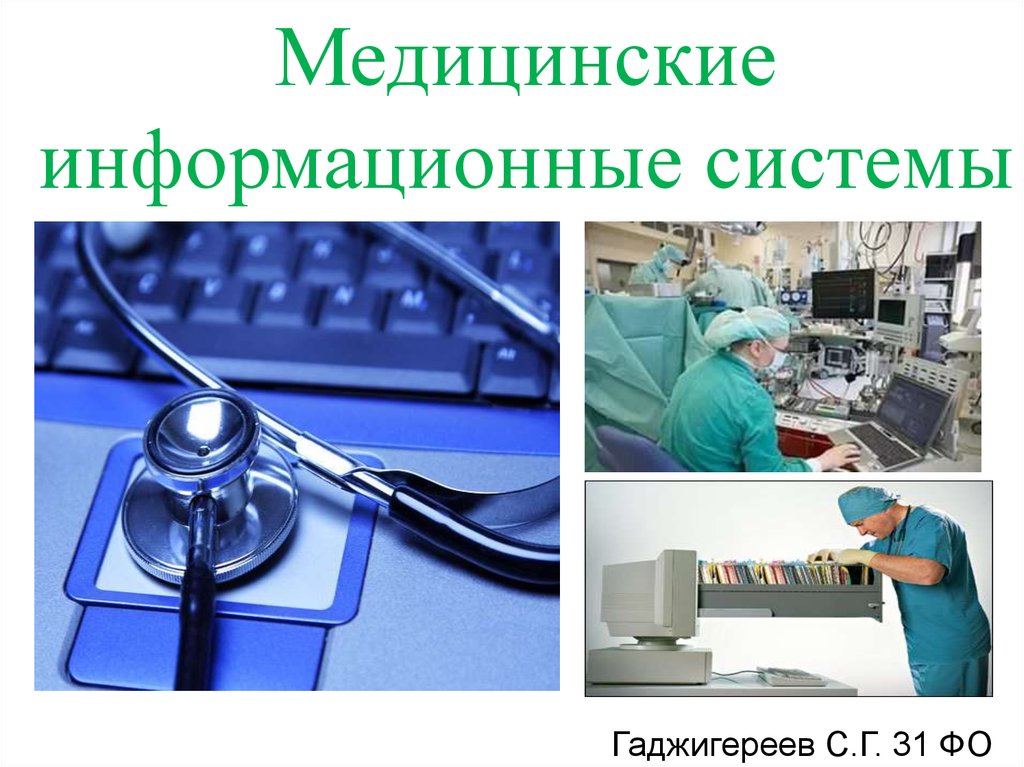 Медицинские информационные системы

Гаджигереев С.Г. 31 ФО